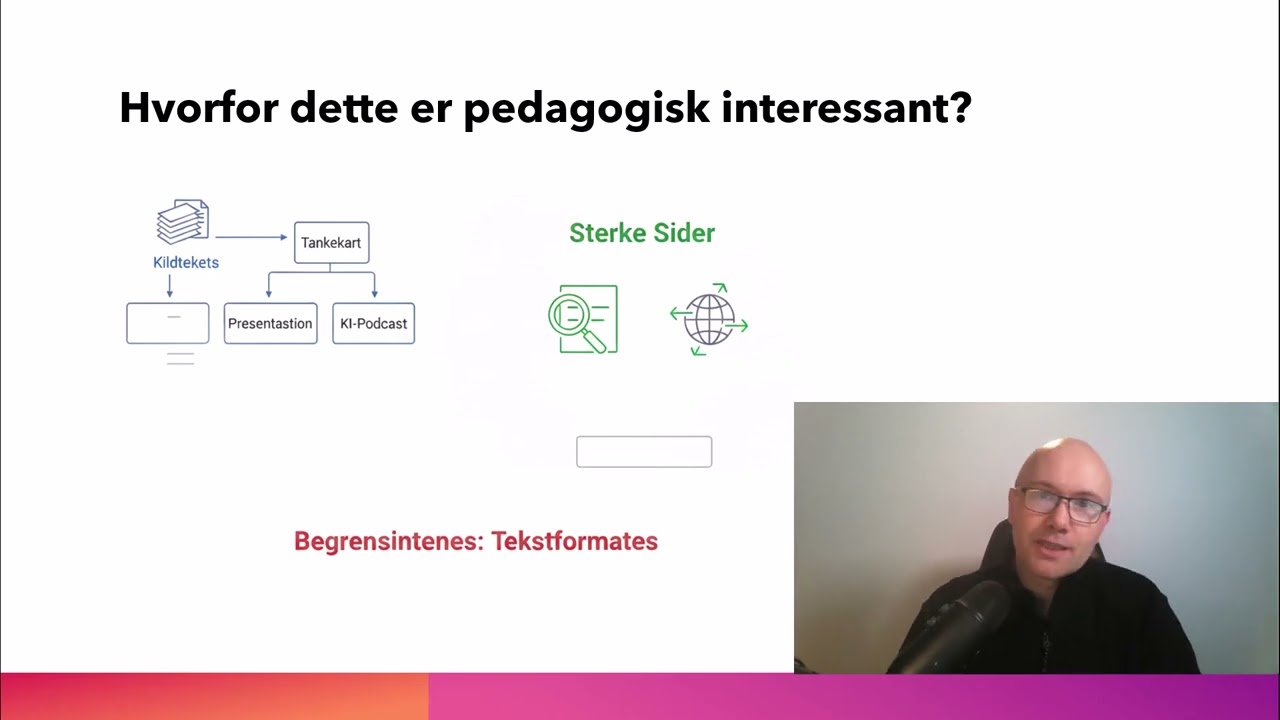 Hvorfor dette er pedagogisk interessant?

Kildtekets

Tankekart

Presentastion

KI-Podcast

Sterke Sider

Begrensintenes: Tekstformates